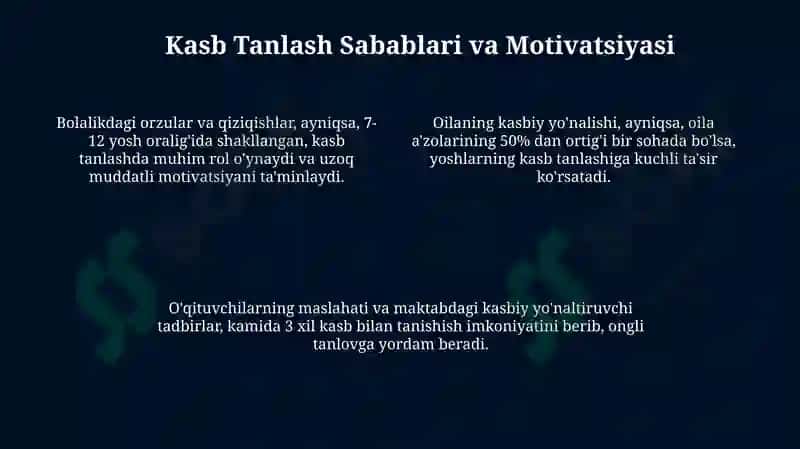 Kasb Tanlash Sabablari va Motivatsiyasi

Bolalikdagi orzular va qiziqishlar, ayniqsa, 7-12 yosh oralig'ida shakllangan, kasb tanlashda muhim rol o'ynaydi va uzoq muddatli motivatsiyani ta'minlaydi.

Oilaning kasbiy yo'nalishi, ayniqsa, oila a'zolarining 50% dan ortig'i bir sohada bo'lsa, yoshlarning kasb tanlashiga kuchli ta'sir ko'rsatadi.

O'qituvchilarning maslahati va maktabdagi kasbiy yo'naltiruvchi tadbirlar, kamida 3 xil kasb bilan tanishish imkoniyatini berib, ongli tanlovga yordam beradi.